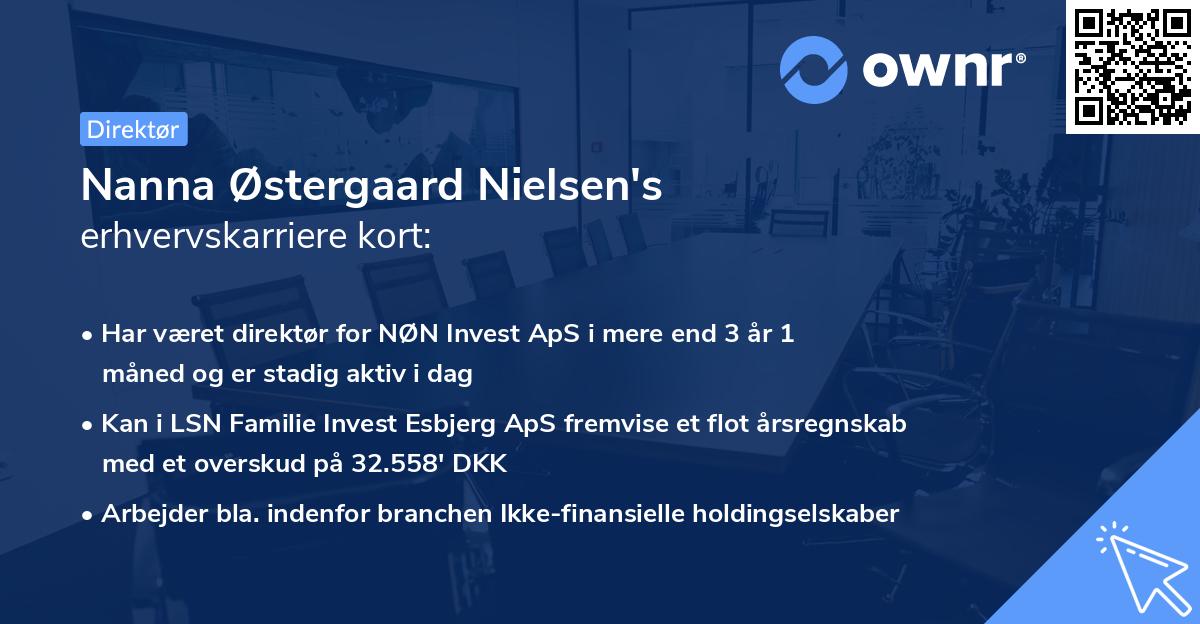 ownr®

Direktør

Nanna Østergaard Nielsen's
erhvervskarriere kort:

• Har været direktør for NØN Invest ApS i mere end 3 år 1 måned og er stadig aktiv i dag
• Kan i LSN Familie Invest Esbjerg ApS fremvise et flot årsregnskab med et overskud på 32.558' DKK
• Arbejder bla. indenfor branchen Ikke-finansielle holdingselskaber